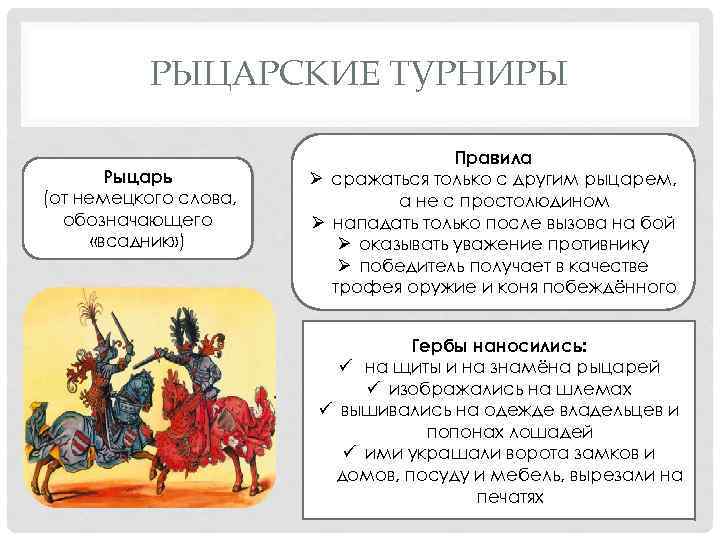 РЫЦАРСКИЕ ТУРНИРЫ

Рыцарь
(от немецкого слова, обозначающего «всадник»)

Правила
➢ сражаться только с другим рыцарем, а не с простолюдином
➢ нападать только после вызова на бой
➢ оказывать уважение противнику
➢ победитель получает в качестве трофея оружие и коня побеждённого

Гербы наносились:
✓ на щиты и на знамёна рыцарей
✓ изображались на шлемах
✓ вышивались на одежде владельцев и попонах лошадей
✓ ими украшали ворота замков и домов, посуду и мебель, вырезали на печатях